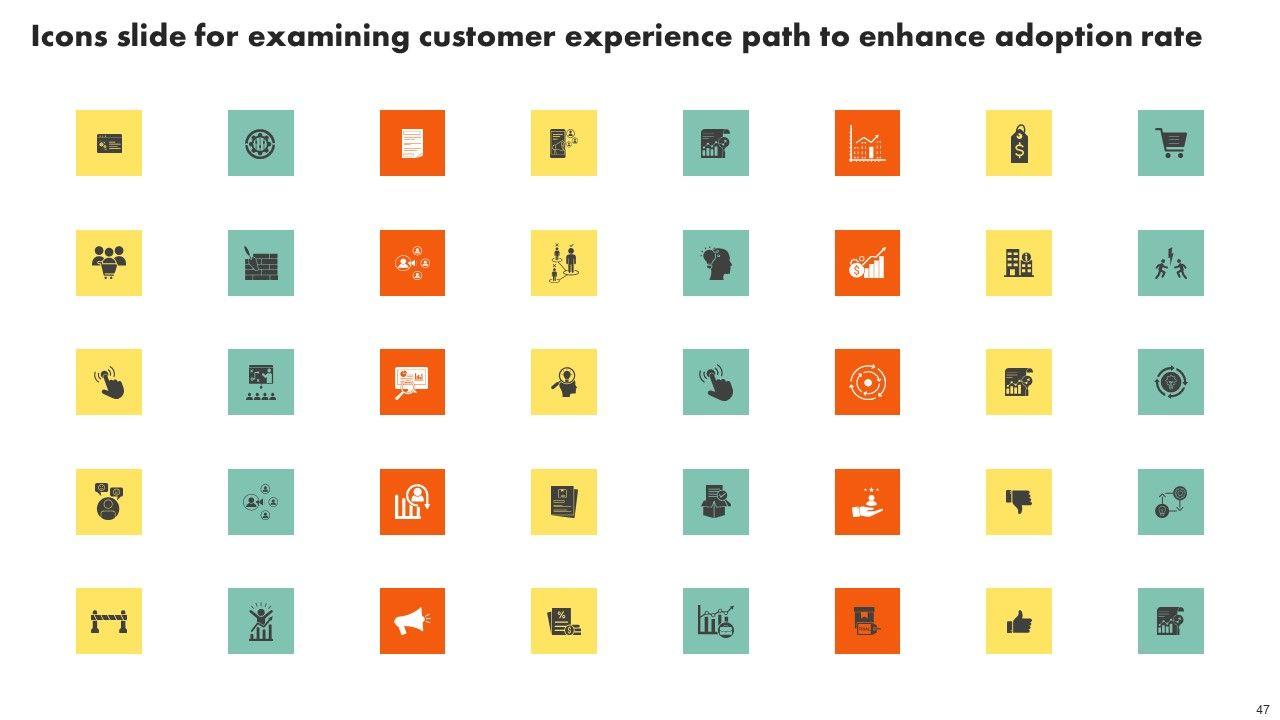 Icons slide for examining customer experience path to enhance adoption rate

47